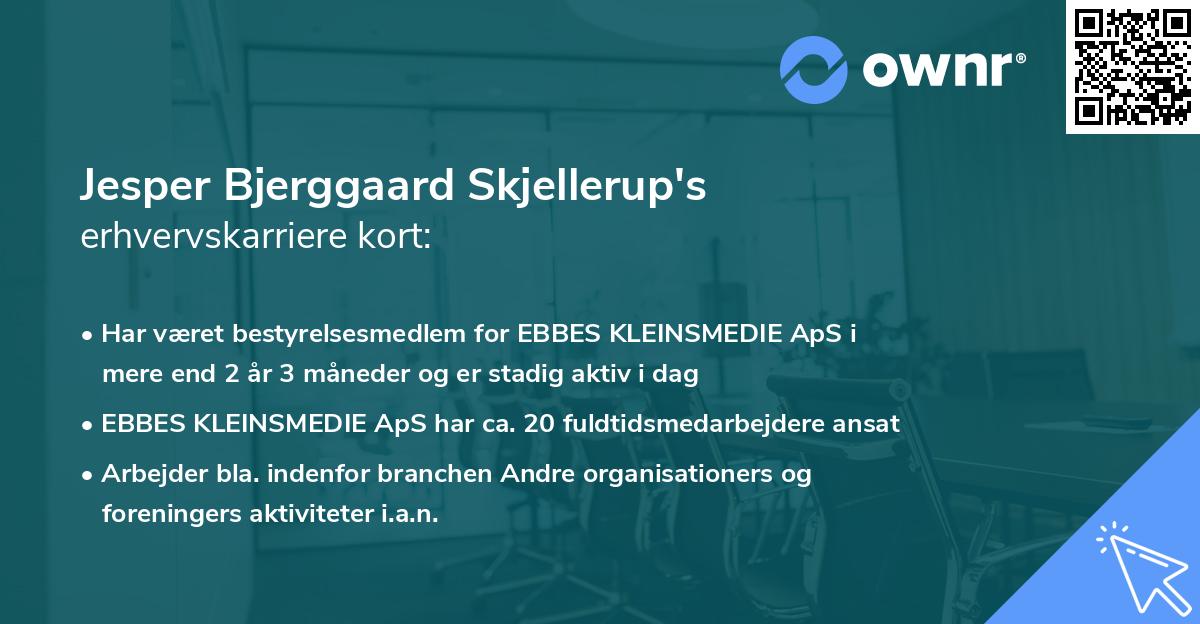 ownr®

Jesper Bjerggaard Skjellerup's
erhvervskarriere kort:

• Har været bestyrelsesmedlem for EBBES KLEINSMEDIE ApS i mere end 2 år 3 måneder og er stadig aktiv i dag
• EBBES KLEINSMEDIE ApS har ca. 20 fuldtidsmedarbejdere ansat
• Arbejder bla. indenfor branchen Andre organisationers og foreningers aktiviteter i.a.n.